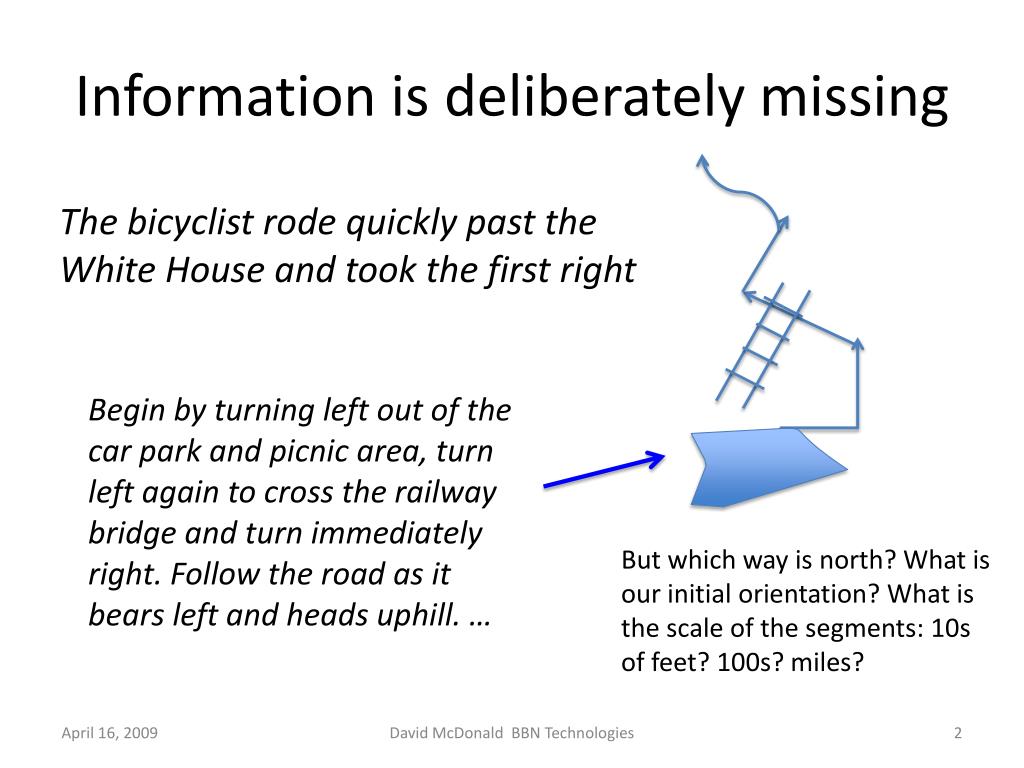 Information is deliberately missing

The bicyclist rode quickly past the White House and took the first right

Begin by turning left out of the car park and picnic area, turn left again to cross the railway bridge and turn immediately right. Follow the road as it bears left and heads uphill. …

But which way is north? What is our initial orientation? What is the scale of the segments: 10s of feet? 100s? miles?

April 16, 2009

David McDonald BBN Technologies

2